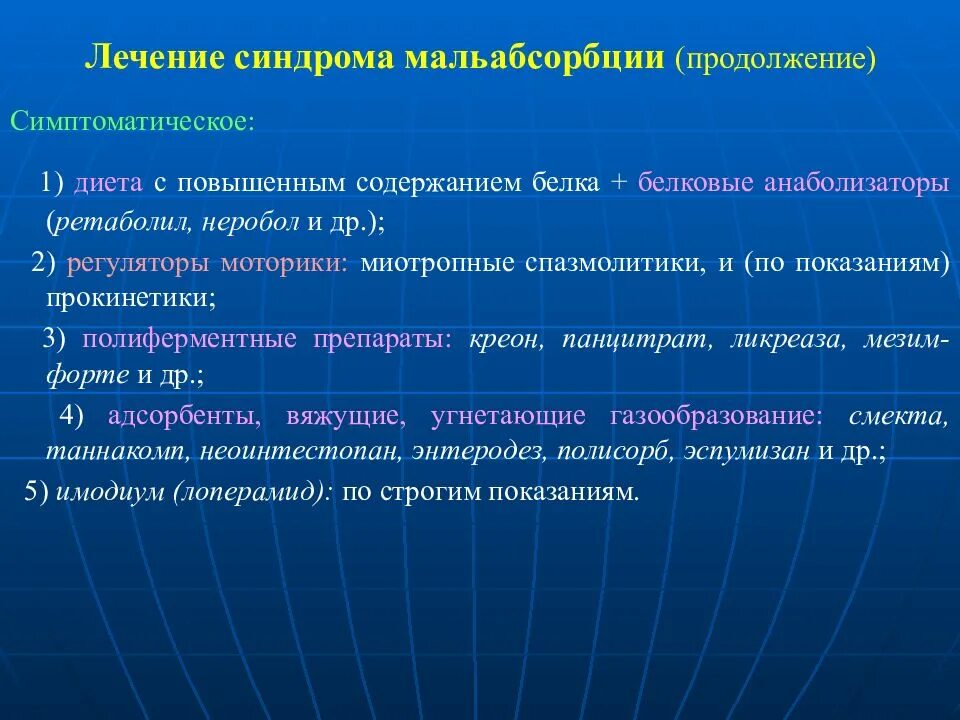 Лечение синдрома мальабсорбции (продолжение)

Симптоматическое:

1) диета с повышенным содержанием белка + белковые анаболизаторы (ретаболил, неробол и др.);

2) регуляторы моторики: миотропные спазмолитики, и (по показаниям) прокинетики;

3) полиферментные препараты: креон, панцитрат, ликреаза, мезим-форте и др.;

4) адсорбенты, вяжущие, угнетающие газообразование: смекта, таннакомп, неоинтестопан, энтеродез, полисорб, эспумизан и др.;

5) имодиум (лоперамид): по строгим показаниям.